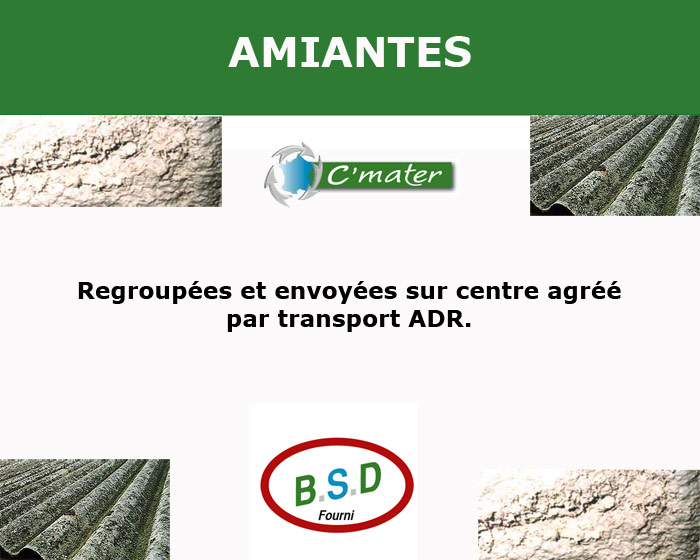 AMIANTES

C'mater

Regroupées et envoyées sur centre agréé par transport ADR.

B.S.D
Fourni